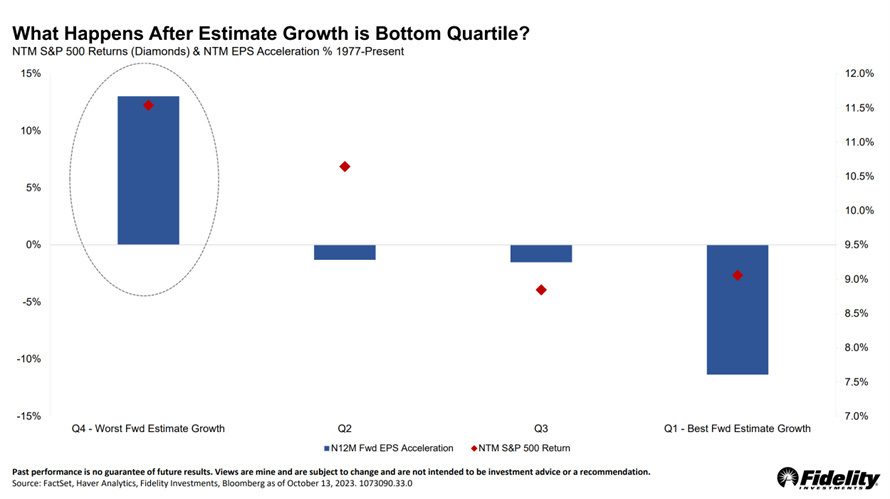 What Happens After Estimate Growth is Bottom Quartile?
NTM S&P 500 Returns (Diamonds) & NTM EPS Acceleration % 1977-Present

15%
10%
5%
0%
-5%
-10%
-15%

12.0%
11.5%
11.0%
10.5%
10.0%
9.5%
9.0%
8.5%
8.0%
7.5%
7.0%

Q4 - Worst Fwd Estimate Growth
Q2
Q3
Q1 - Best Fwd Estimate Growth

N12M Fwd EPS Acceleration
NTM S&P 500 Return

Past performance is no guarantee of future results. Views are mine and are subject to change and are not intended to be investment advice or a recommendation.
Source: FactSet, Haver Analytics, Fidelity Investments, Bloomberg as of October 13, 2023. 1073090.33.0

Fidelity
INVESTMENTS